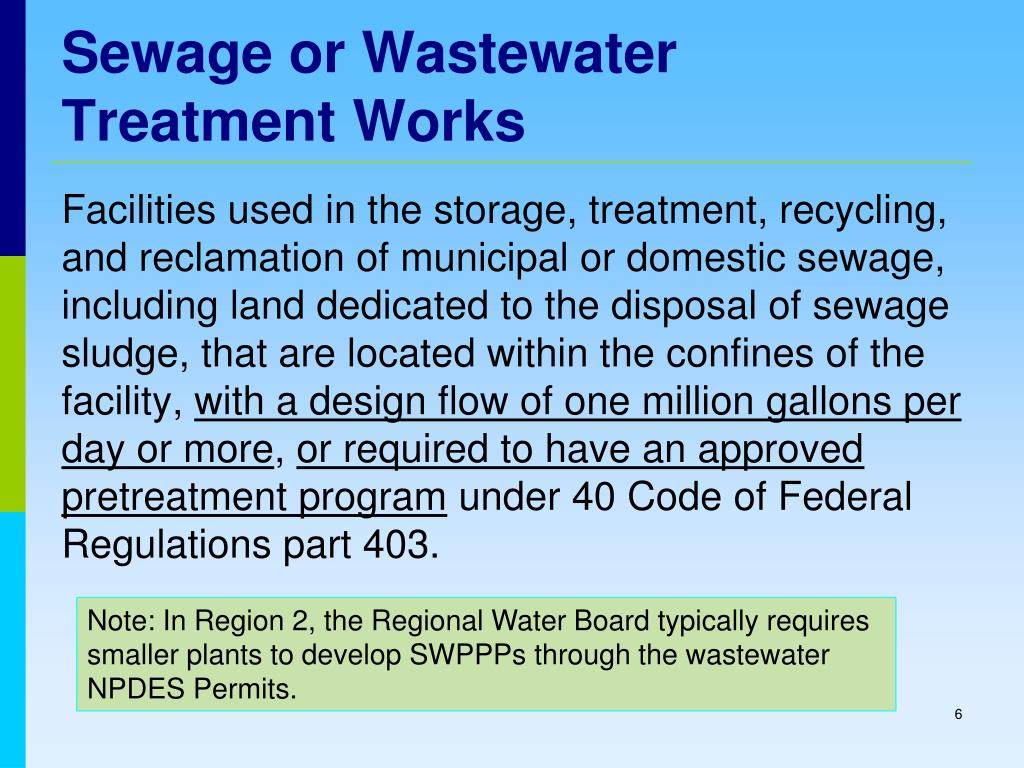 Sewage or Wastewater Treatment Works

Facilities used in the storage, treatment, recycling, and reclamation of municipal or domestic sewage, including land dedicated to the disposal of sewage sludge, that are located within the confines of the facility, with a design flow of one million gallons per day or more, or required to have an approved pretreatment program under 40 Code of Federal Regulations part 403.

Note: In Region 2, the Regional Water Board typically requires smaller plants to develop SWPPPs through the wastewater NPDES Permits.

6